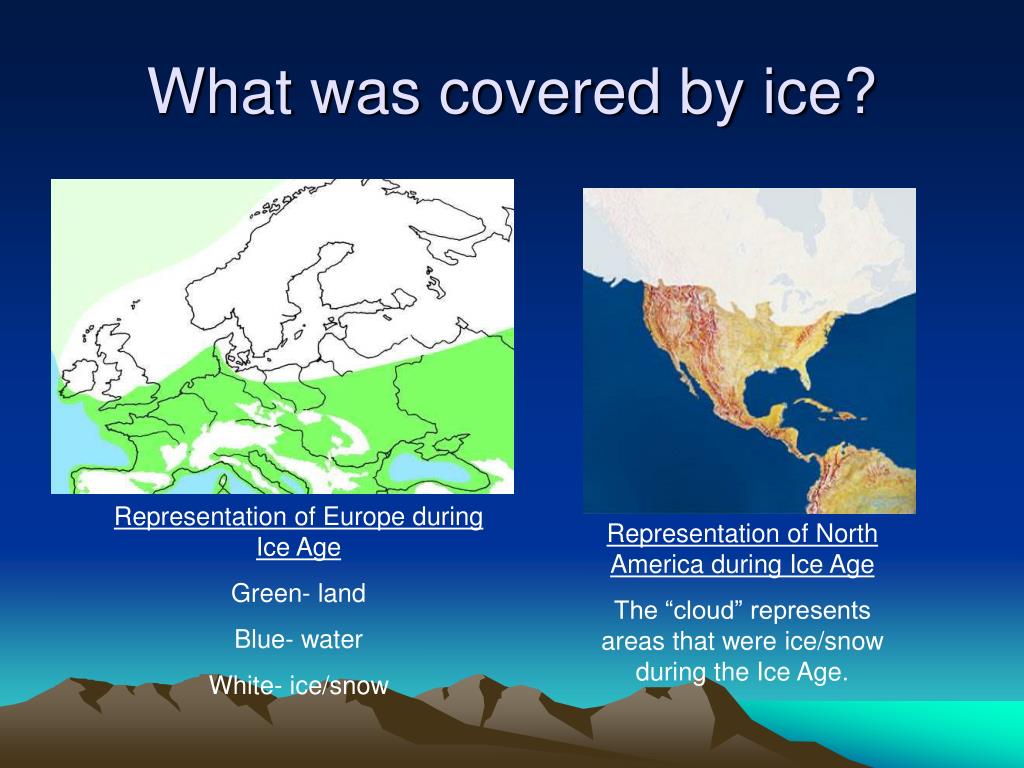 What was covered by ice?

Representation of Europe during Ice Age

Green- land

Blue- water

White- ice/snow

Representation of North America during Ice Age

The “cloud” represents areas that were ice/snow during the Ice Age.